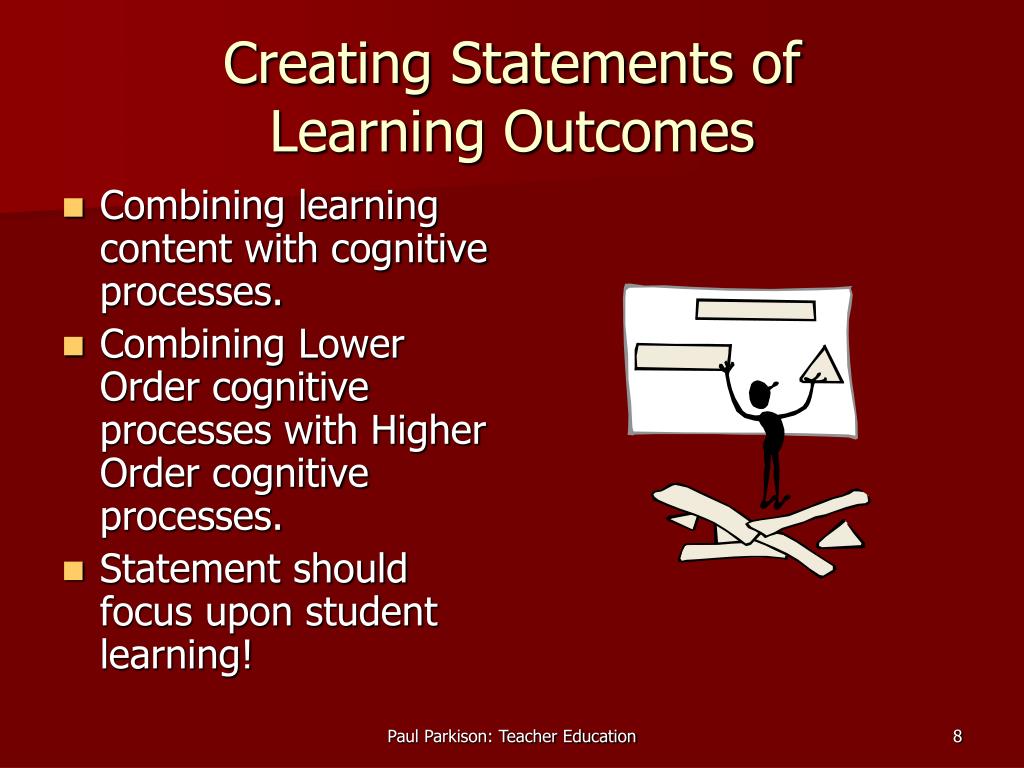 Creating Statements of Learning Outcomes

- Combining learning content with cognitive processes.
- Combining Lower Order cognitive processes with Higher Order cognitive processes.
- Statement should focus upon student learning!

Paul Parkison: Teacher Education

8